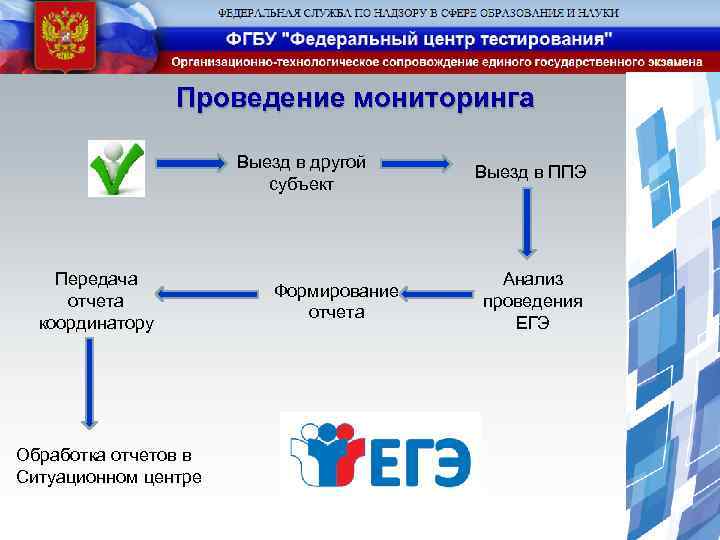 ФЕДЕРАЛЬНАЯ СЛУЖБА ПО НАДЗОРУ В СФЕРЕ ОБРАЗОВАНИЯ И НАУКИ

ФГБУ "Федеральный центр тестирования"

Организационно-технологическое сопровождение единого государственного экзамена

Проведение мониторинга

Выезд в другой субъект

Выезд в ППЭ

Анализ проведения ЕГЭ

Формирование отчета

Передача отчета координатору

Обработка отчетов в Ситуационном центре

ЕГЭ